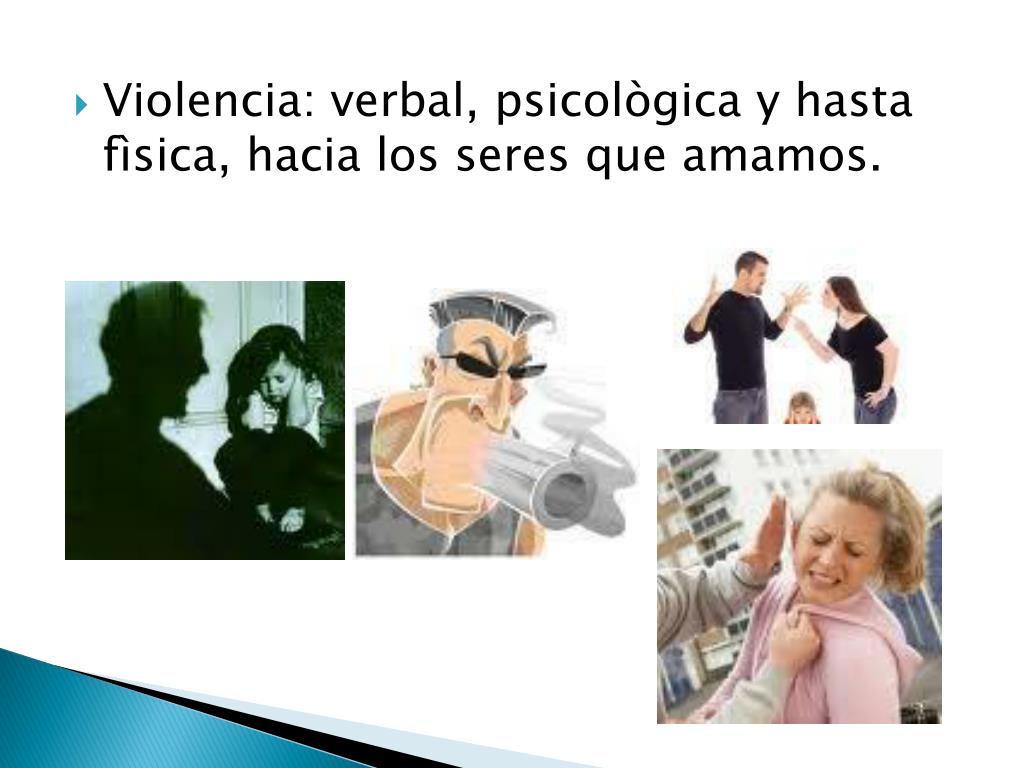 Violencia: verbal, psicològica y hasta fìsica, hacia los seres que amamos.